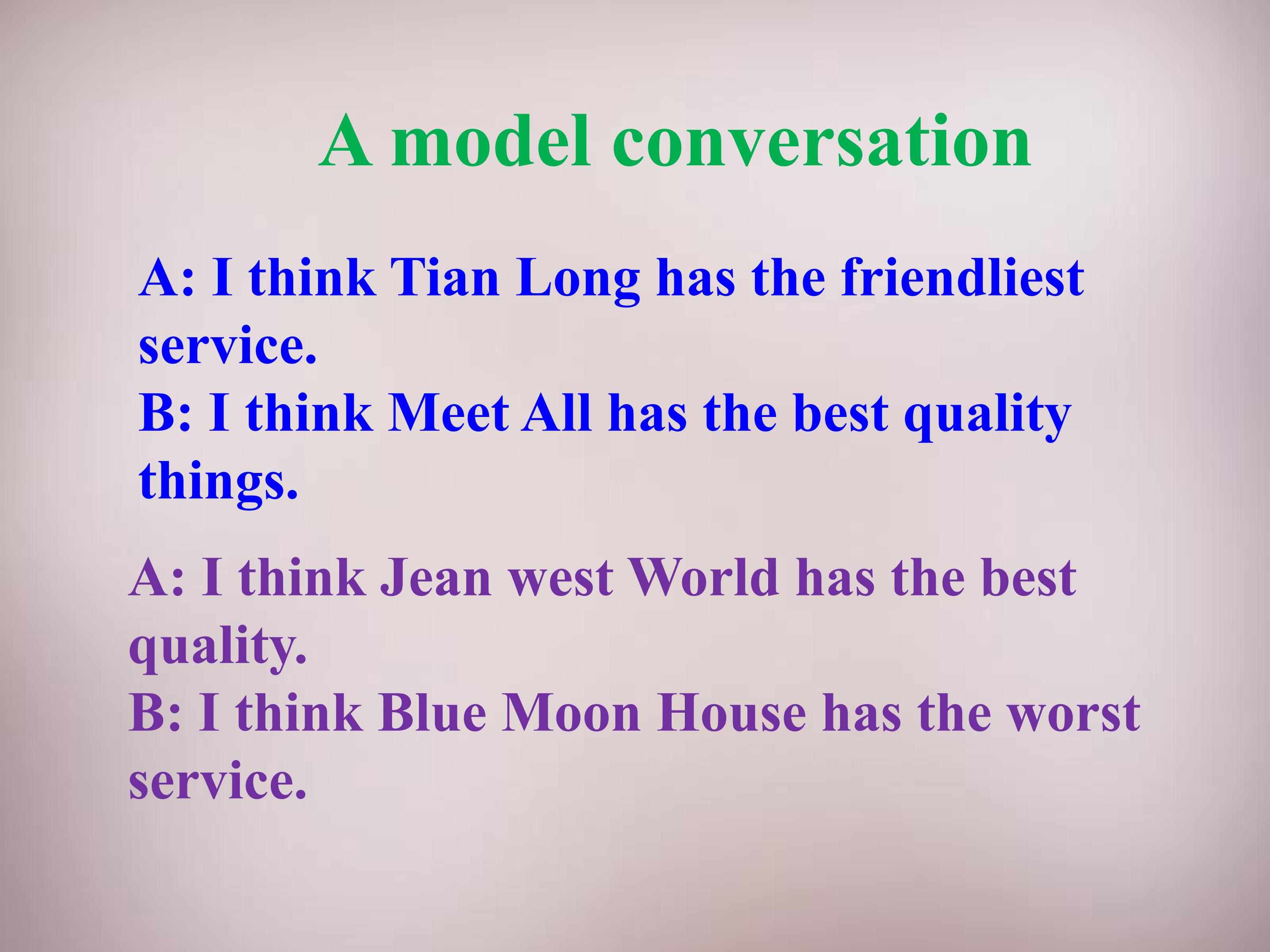 A model conversation

A: I think Tian Long has the friendliest service.
B: I think Meet All has the best quality things.

A: I think Jean west World has the best quality.
B: I think Blue Moon House has the worst service.